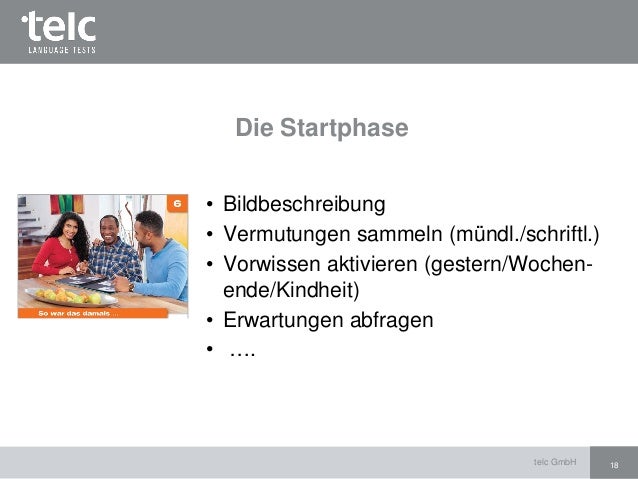 telc
LANGUAGE TESTS

Die Startphase

6

So war das damals ...

• Bildbeschreibung
• Vermutungen sammeln (mündl./schriftl.)
• Vorwissen aktivieren (gestern/Wochenende/Kindheit)
• Erwartungen abfragen
• ….

telc GmbH

18